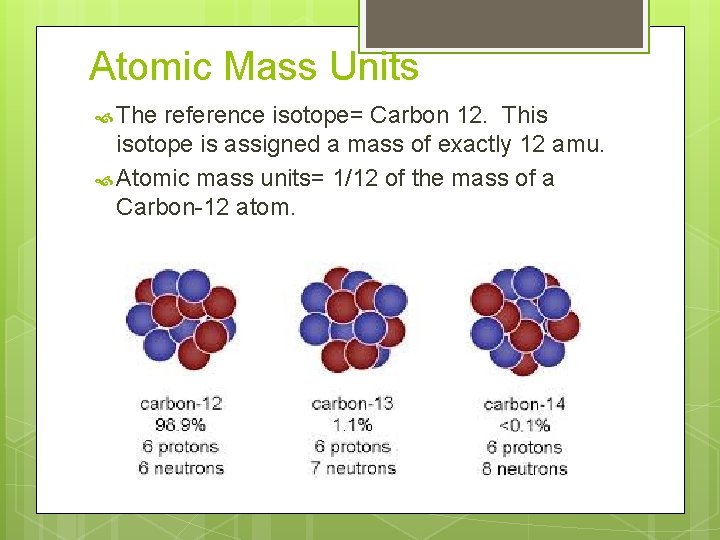 Atomic Mass Units

The reference isotope= Carbon 12. This isotope is assigned a mass of exactly 12 amu.

Atomic mass units= 1/12 of the mass of a Carbon-12 atom.

carbon-12
98.9%
6 protons
6 neutrons

carbon-13
1.1%
6 protons
7 neutrons

carbon-14
<0.1%
6 protons
8 neutrons